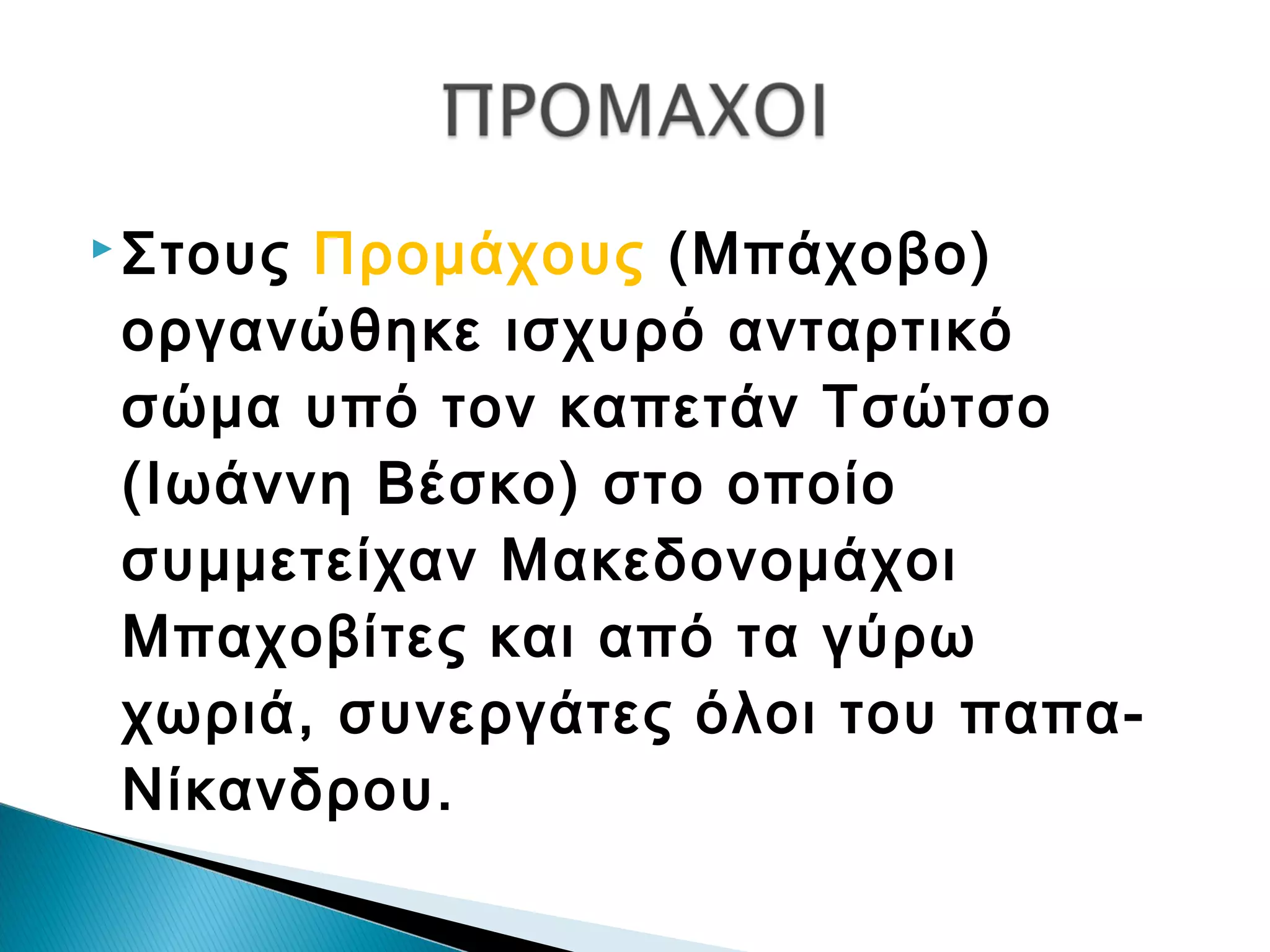 ΠΡΟΜΑΧΟΙ

Στους Προμάχους (Μπάχοβο) οργανώθηκε ισχυρό ανταρτικό σώμα υπό τον καπετάν Τσώτσο (Ιωάννη Βέσκο) στο οποίο συμμετείχαν Μακεδονομάχοι Μπαχοβίτες και από τα γύρω χωριά, συνεργάτες όλοι του παπα-Νίκανδρου.